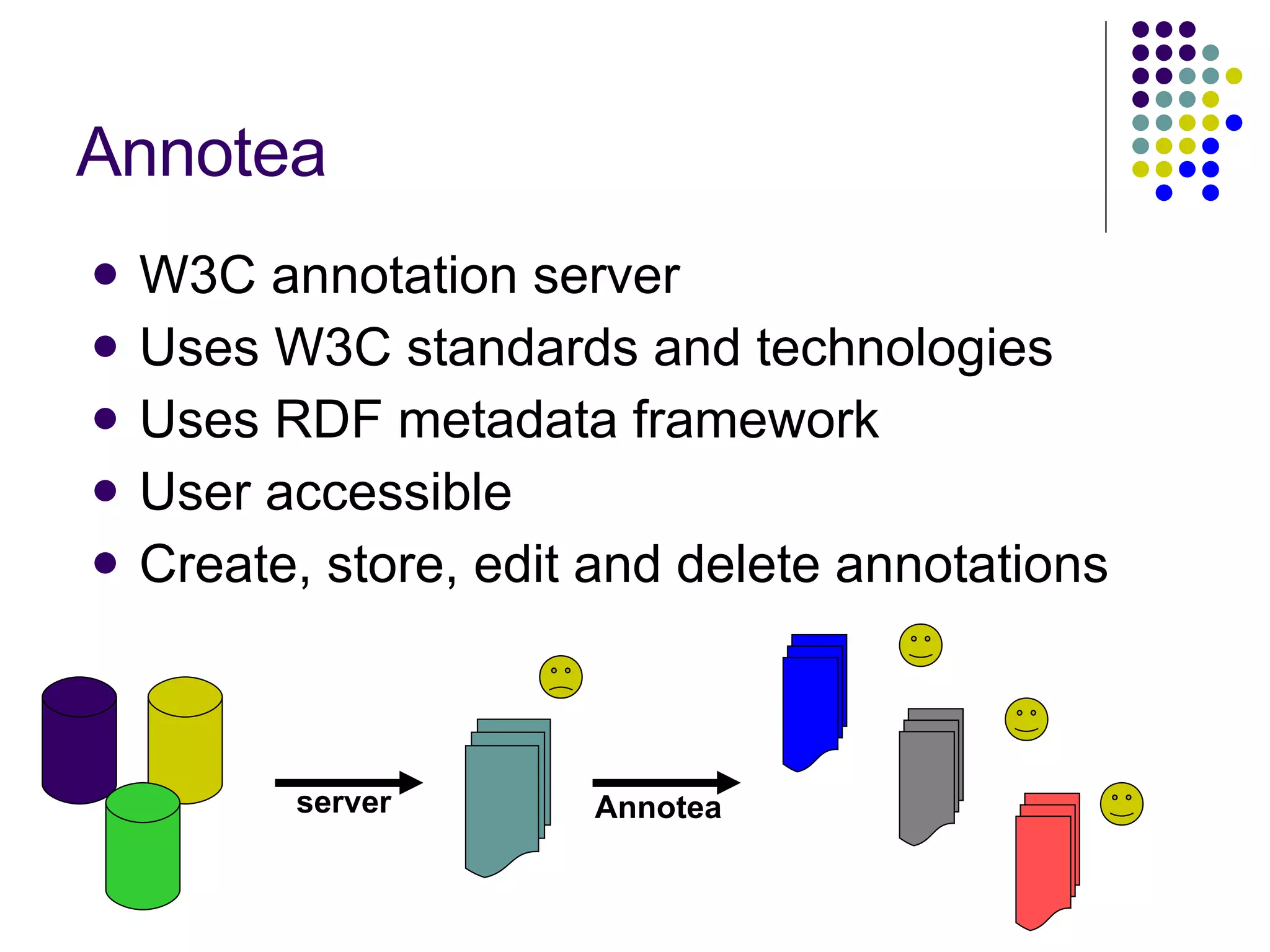 Annotea

- W3C annotation server
- Uses W3C standards and technologies
- Uses RDF metadata framework
- User accessible
- Create, store, edit and delete annotations

server

Annotea